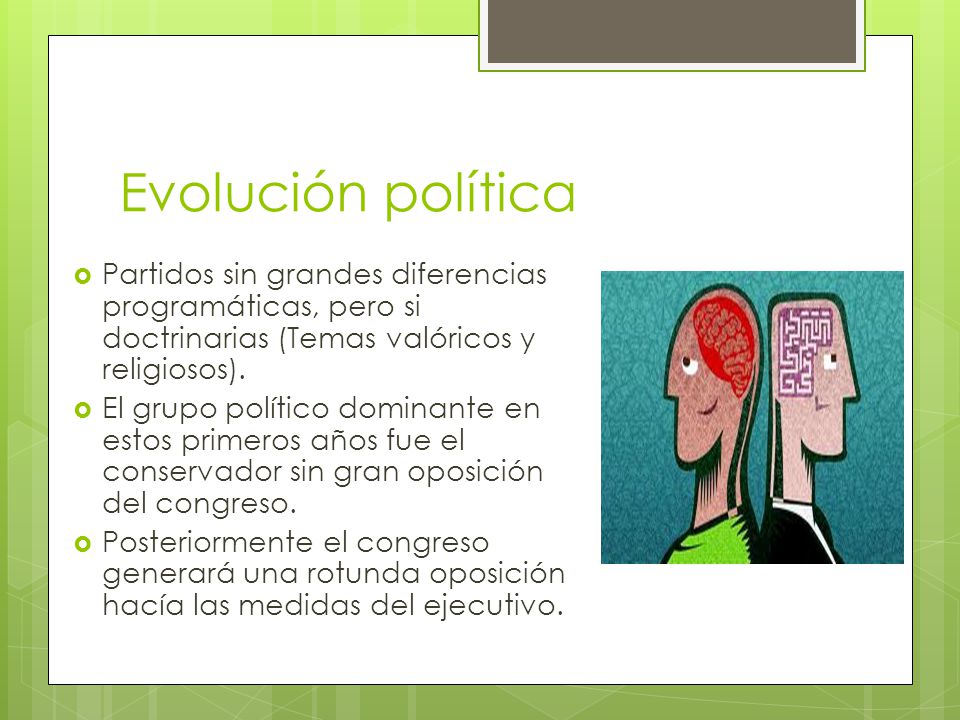 Evolución política

Partidos sin grandes diferencias programáticas, pero si doctrinarias (Temas valóricos y religiosos).

El grupo político dominante en estos primeros años fue el conservador sin gran oposición del congreso.

Posteriormente el congreso generará una rotunda oposición hacía las medidas del ejecutivo.